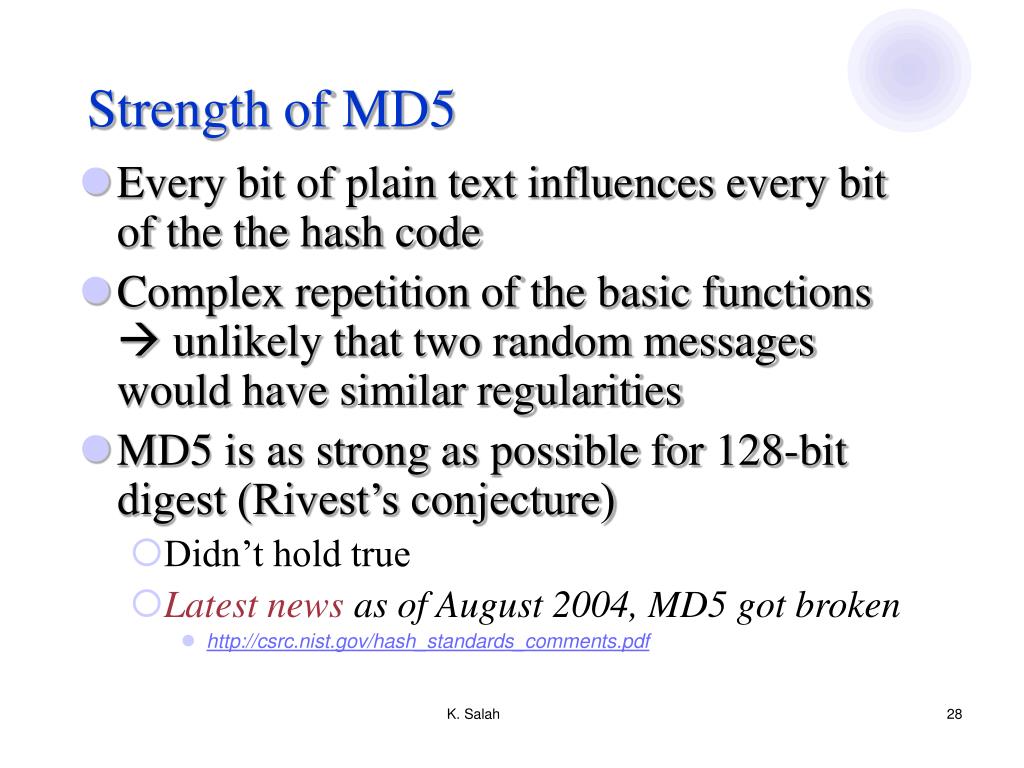 Strength of MD5

Every bit of plain text influences every bit of the the hash code

Complex repetition of the basic functions → unlikely that two random messages would have similar regularities

MD5 is as strong as possible for 128-bit digest (Rivest's conjecture)

Didn't hold true

Latest news as of August 2004, MD5 got broken

http://csrc.nist.gov/hash_standards_comments.pdf

K. Salah

28